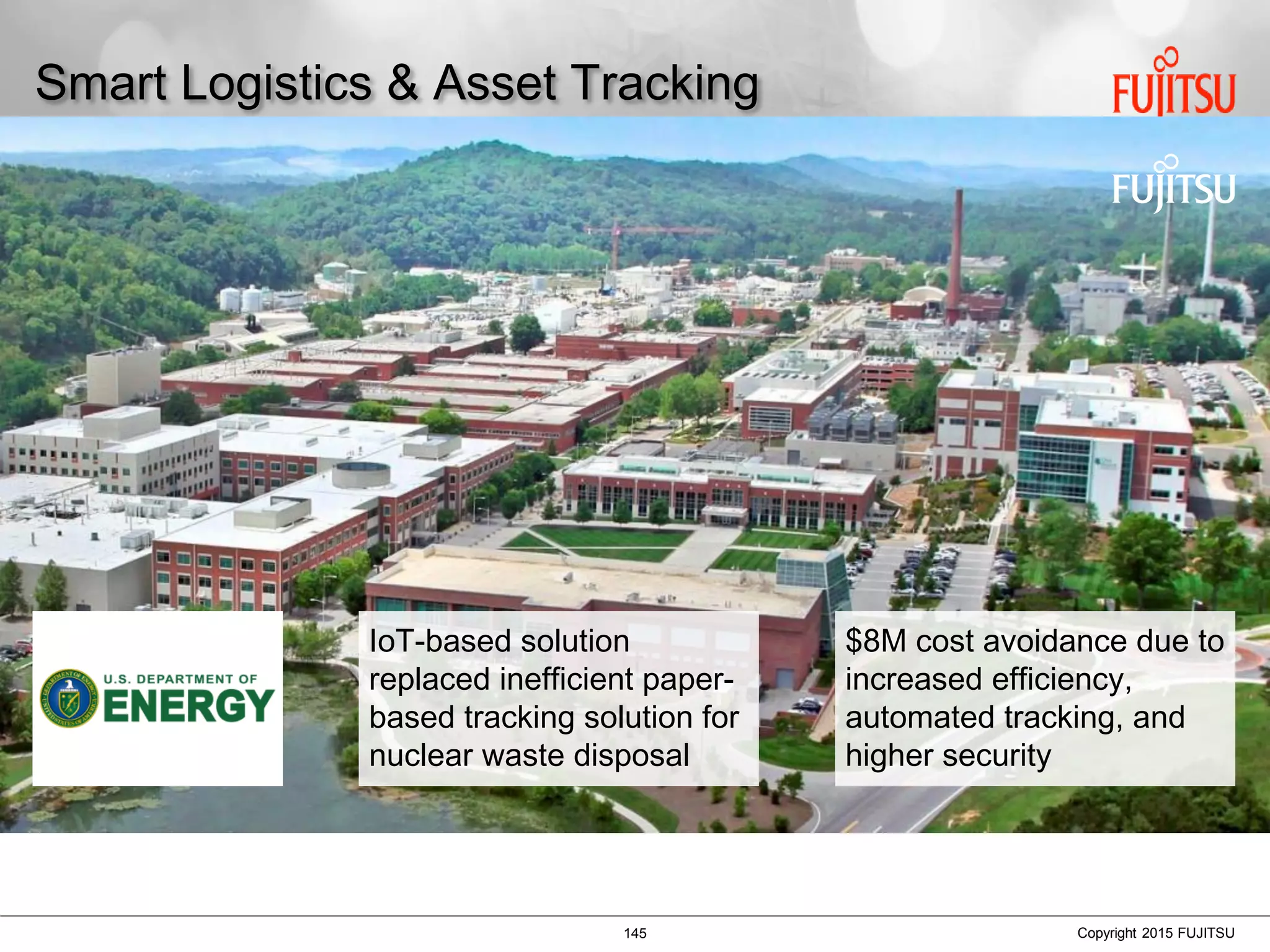 Smart Logistics & Asset Tracking

FUJITSU

FUJITSU

U.S. DEPARTMENT OF ENERGY

IoT-based solution replaced inefficient paper-based tracking solution for nuclear waste disposal

$8M cost avoidance due to increased efficiency, automated tracking, and higher security

145

Copyright 2015 FUJITSU